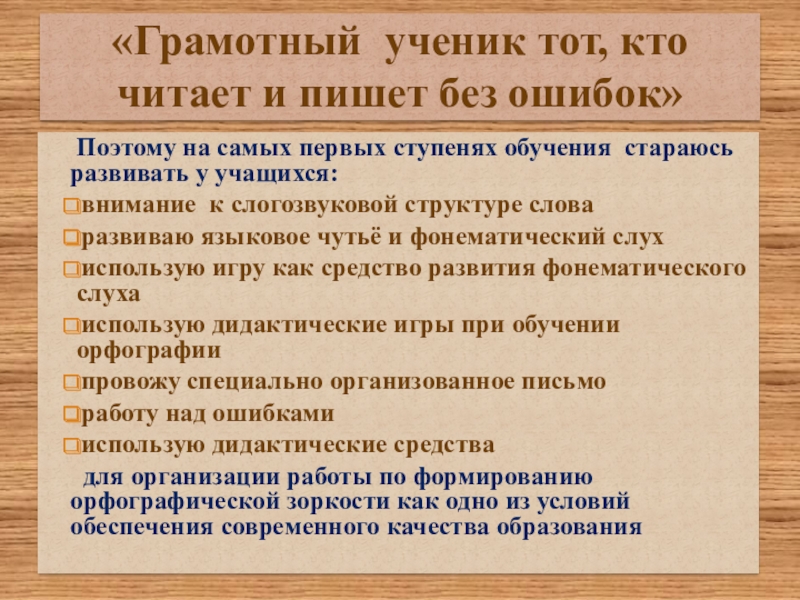 «Грамотный ученик тот, кто читает и пишет без ошибок»

Поэтому на самых первых ступенях обучения стараюсь развивать у учащихся:

внимание к слогозвуковой структуре слова

развиваю языковое чутьё и фонематический слух

использую игру как средство развития фонематического слуха

использую дидактические игры при обучении орфографии

провожу специально организованное письмо

работу над ошибками

использую дидактические средства

для организации работы по формированию орфографической зоркости как одно из условий обеспечения современного качества образования